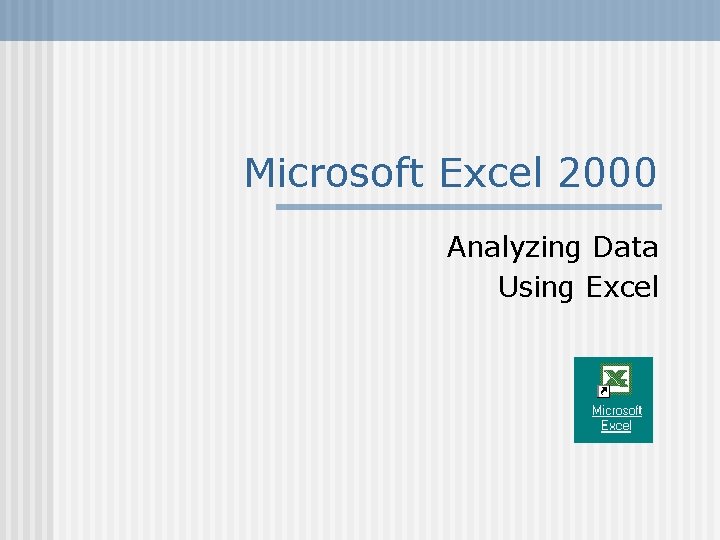 Microsoft Excel 2000

Analyzing Data
Using Excel

Microsoft
Excel